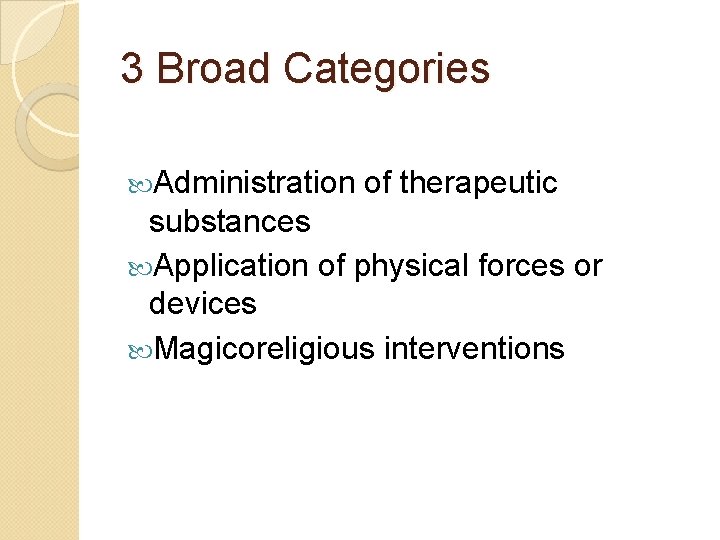 3 Broad Categories

Administration of therapeutic substances

Application of physical forces or devices

Magicoreligious interventions